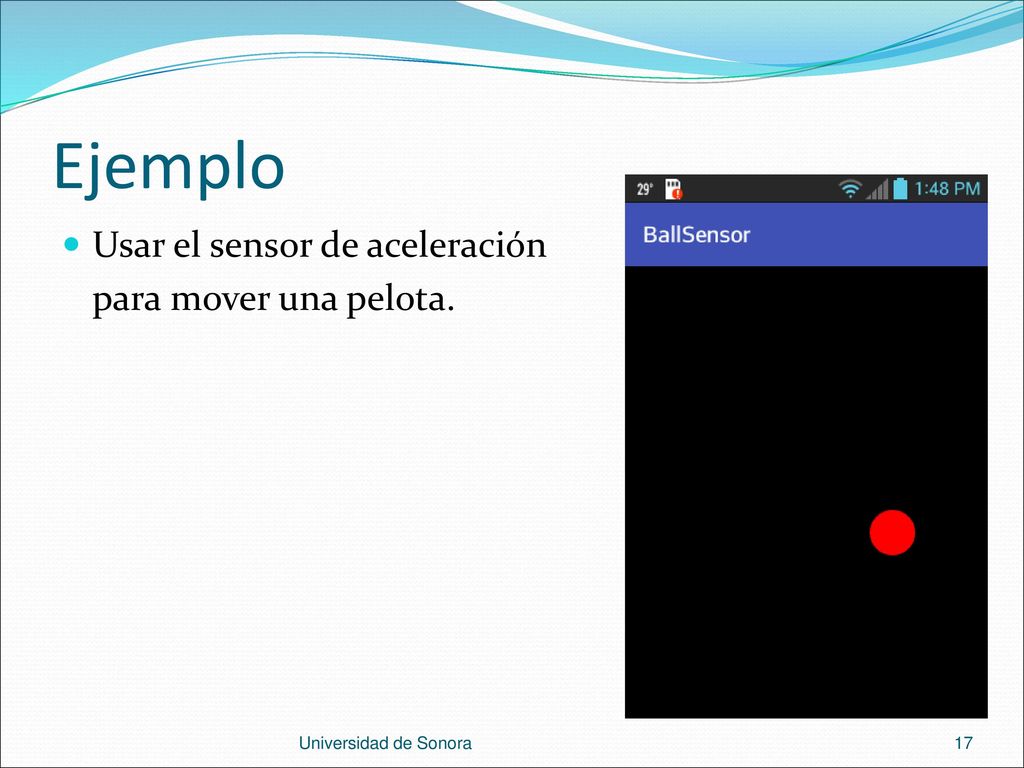 Ejemplo

Usar el sensor de aceleración para mover una pelota.

29° 1:48 PM

BallSensor

Universidad de Sonora

17